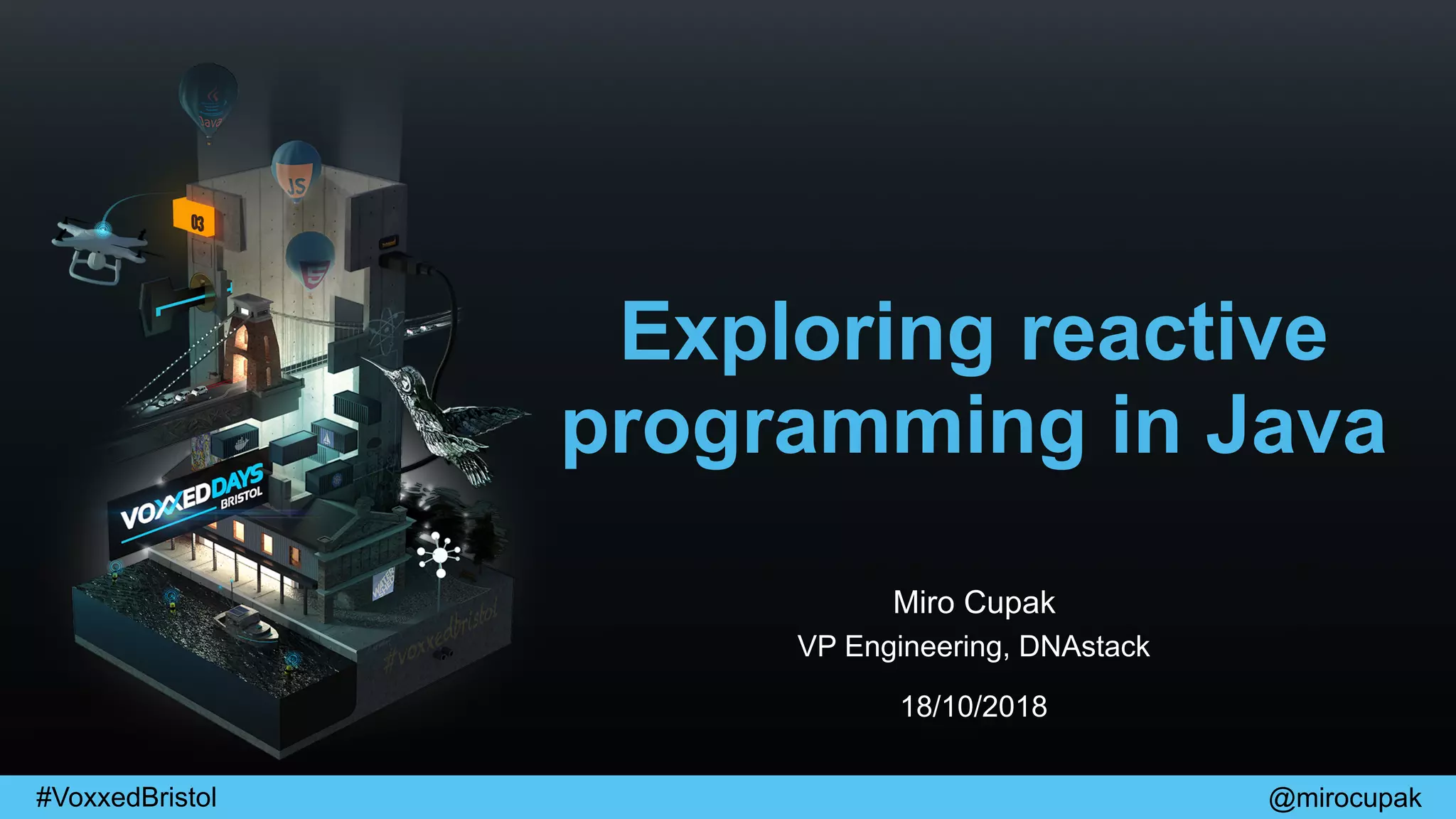 Java

JS

03

VOXXED DAYS BRISTOL

#voxxedbristol

Exploring reactive programming in Java

Miro Cupak
VP Engineering, DNAstack

18/10/2018

#VoxxedBristol

@mirocupak